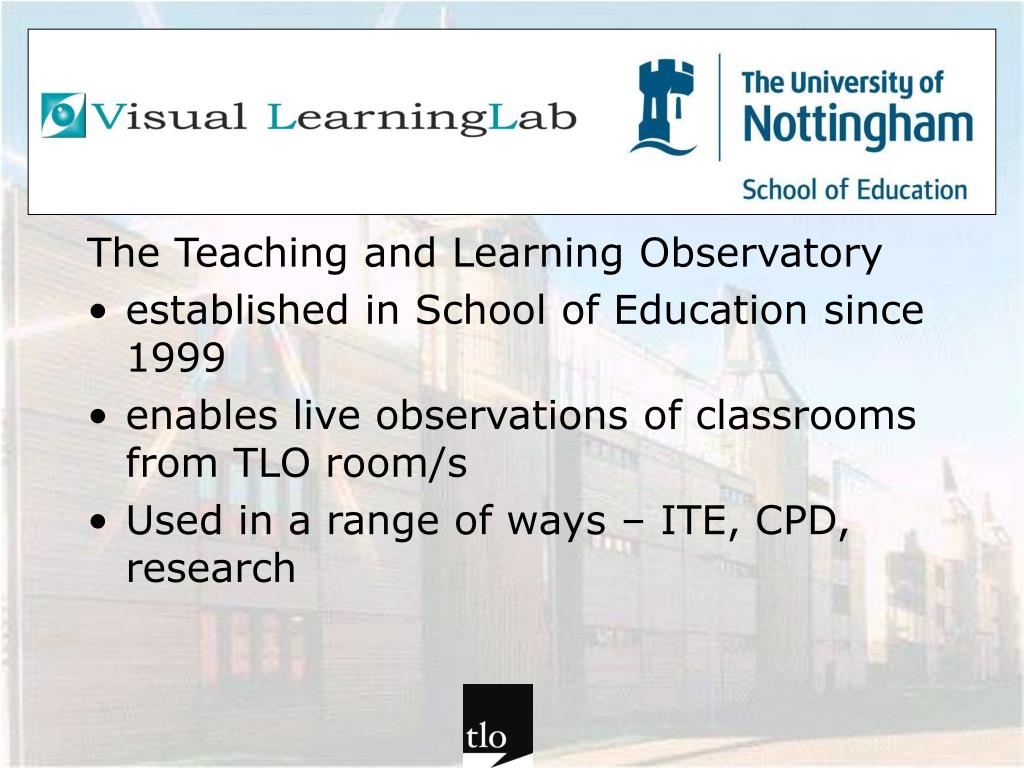 Visual LearningLab

The University of Nottingham
School of Education

The Teaching and Learning Observatory

• established in School of Education since 1999
• enables live observations of classrooms from TLO room/s
• Used in a range of ways – ITE, CPD, research

tlo